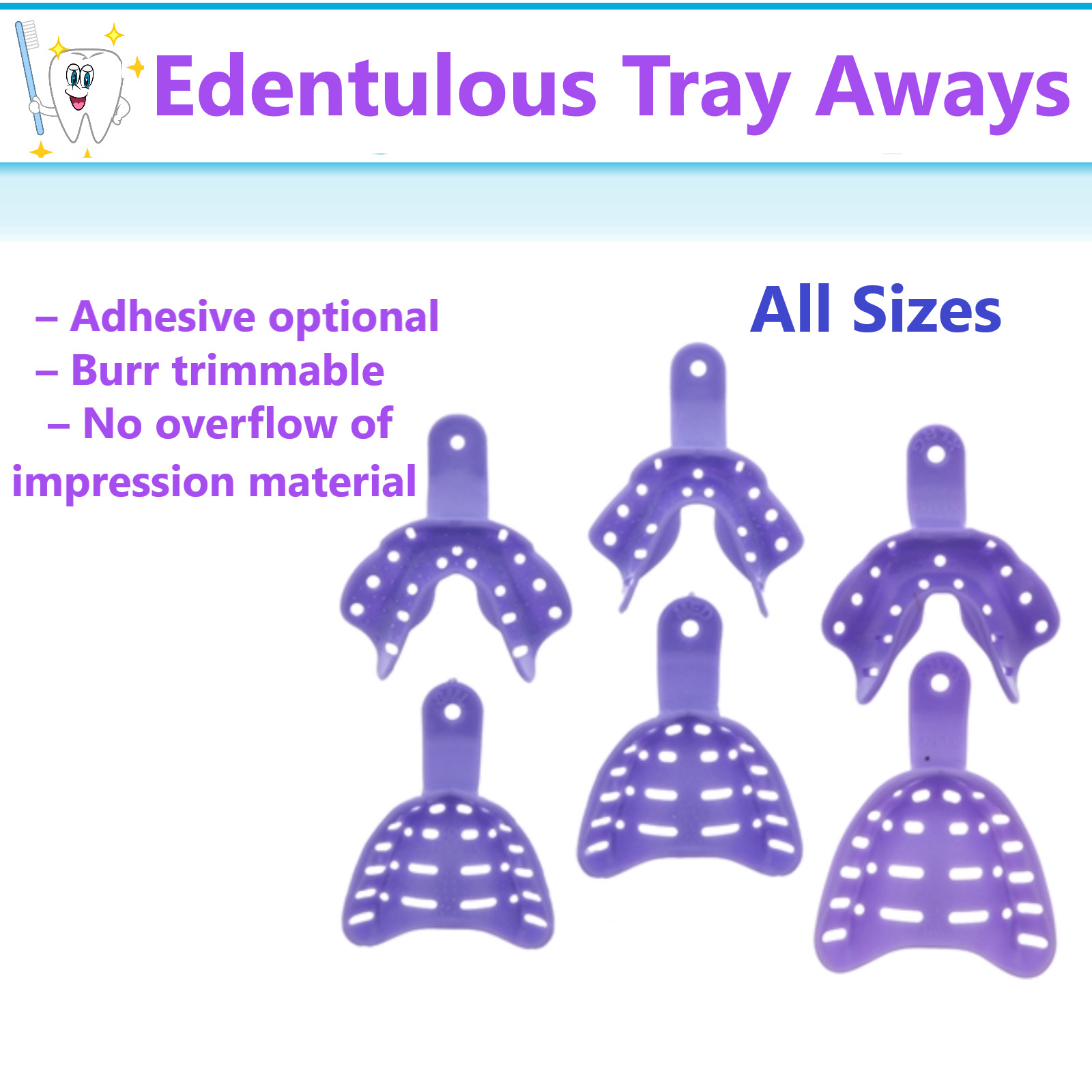 Edentulous Tray Aways

– Adhesive optional
– Burr trimmable
– No overflow of impression material

All Sizes